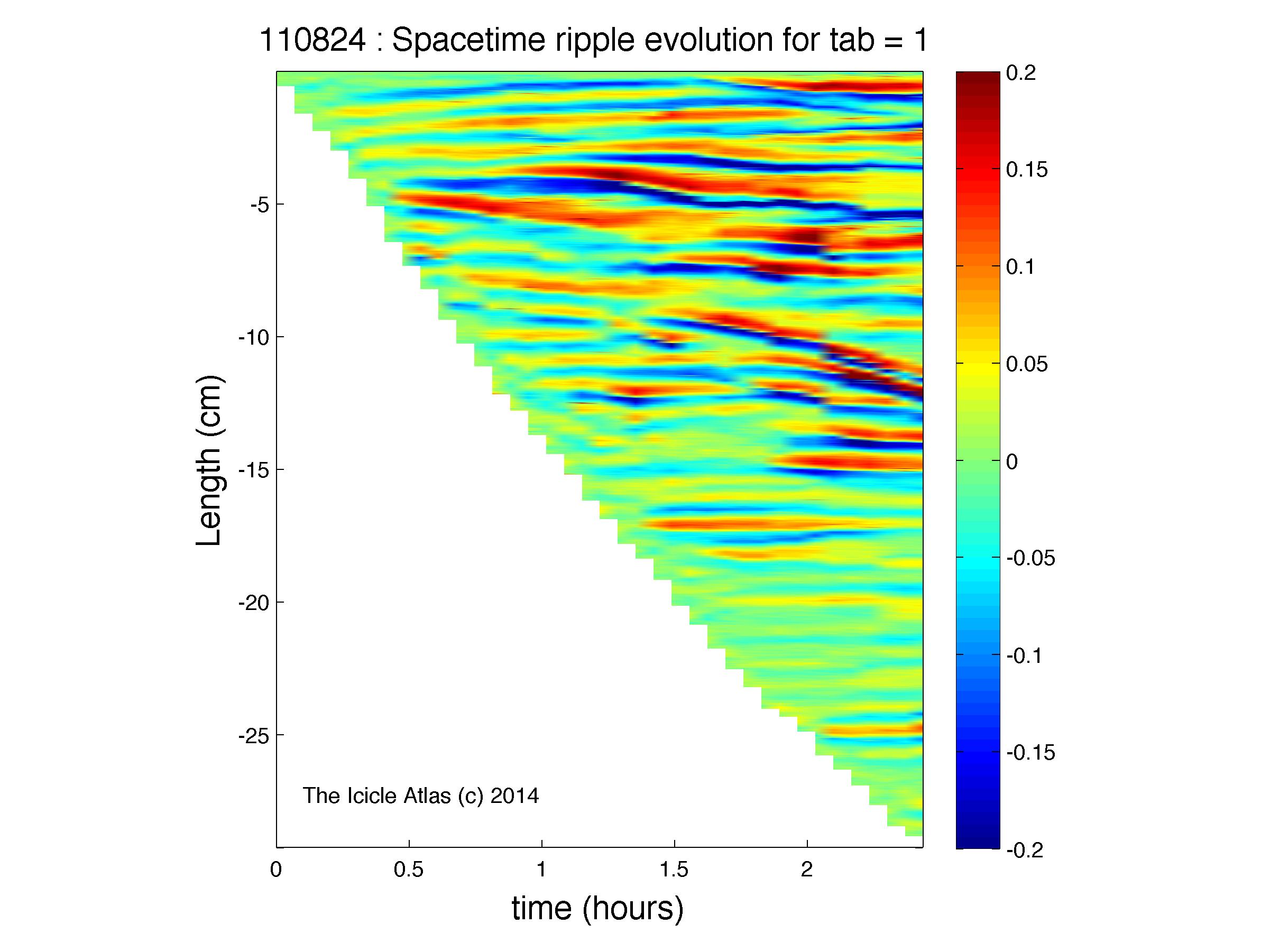 110824 : Spacetime ripple evolution for tab = 1

Length (cm)

-5
-10
-15
-20
-25

The Icicle Atlas (c) 2014

0
0.5
1
1.5
2

time (hours)

0.2
0.15
0.1
0.05
0
-0.05
-0.1
-0.15
-0.2